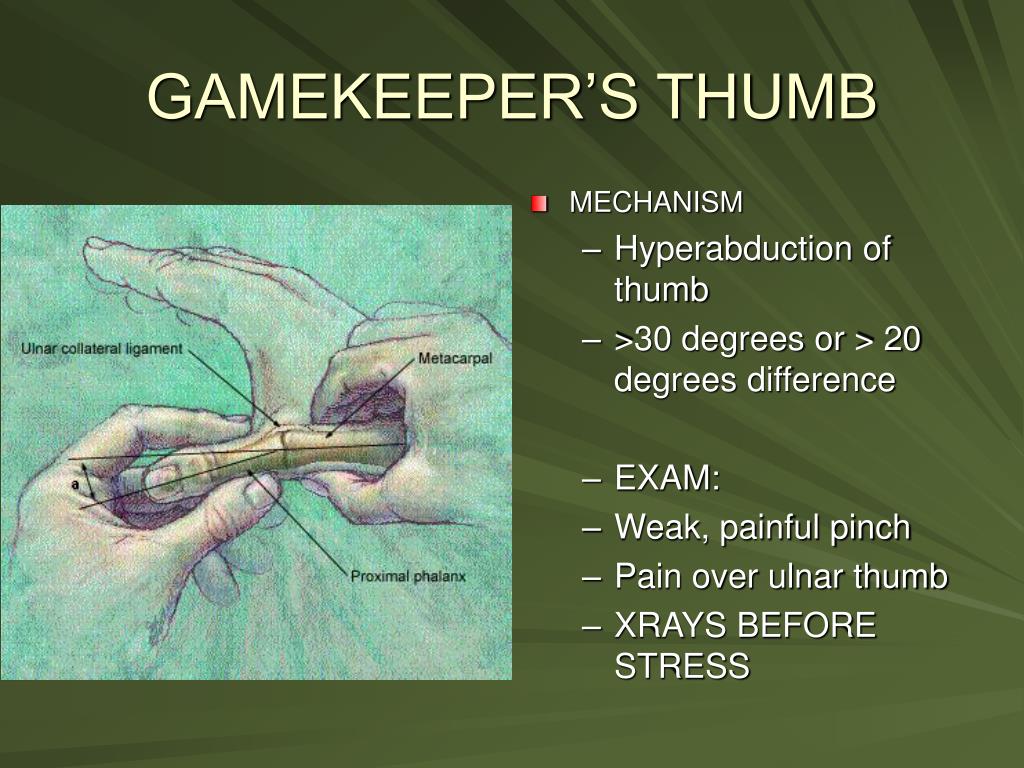 GAMEKEEPER'S THUMB

Ulnar collateral ligament

Metacarpal

a

Proximal phalanx

MECHANISM
– Hyperabduction of thumb
– >30 degrees or > 20 degrees difference

– EXAM:
– Weak, painful pinch
– Pain over ulnar thumb
– XRAYS BEFORE STRESS